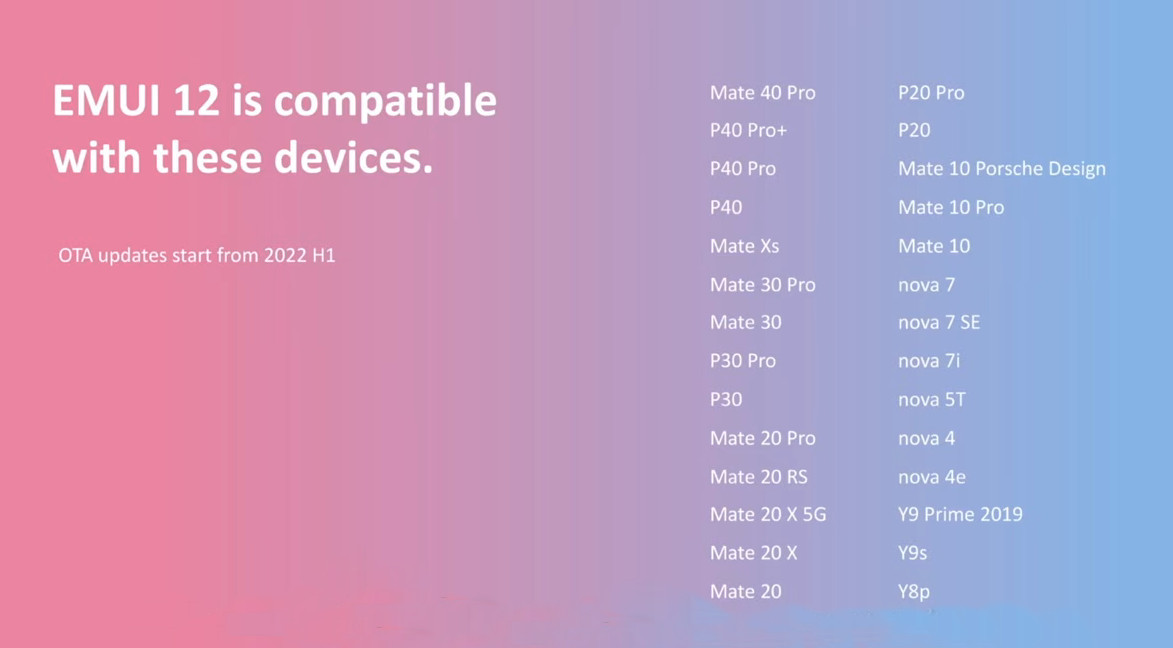 EMUI 12 is compatible with these devices.

OTA updates start from 2022 H1

Mate 40 Pro
P40 Pro+
P40 Pro
P40
Mate Xs
Mate 30 Pro
Mate 30
P30 Pro
P30
Mate 20 Pro
Mate 20 RS
Mate 20 X 5G
Mate 20 X
Mate 20

P20 Pro
P20
Mate 10 Porsche Design
Mate 10 Pro
Mate 10
nova 7
nova 7 SE
nova 7i
nova 5T
nova 4
nova 4e
Y9 Prime 2019
Y9s
Y8p